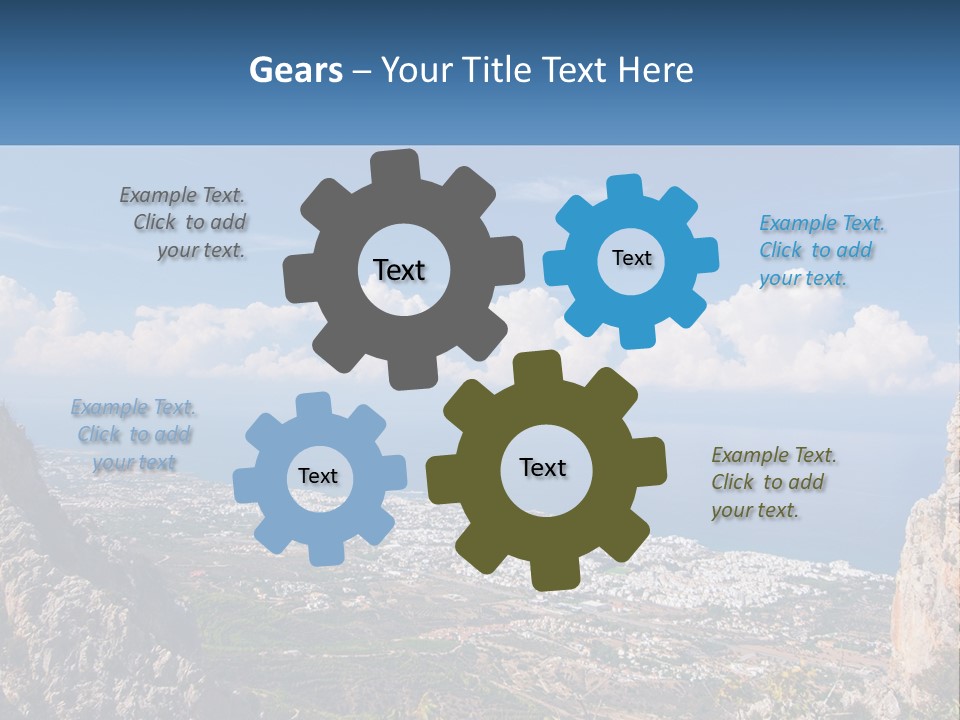 Gears – Your Title Text Here

Example Text. Click to add your text.

Text

Text

Example Text. Click to add your text.

Example Text. Click to add your text

Text

Text

Example Text. Click to add your text.